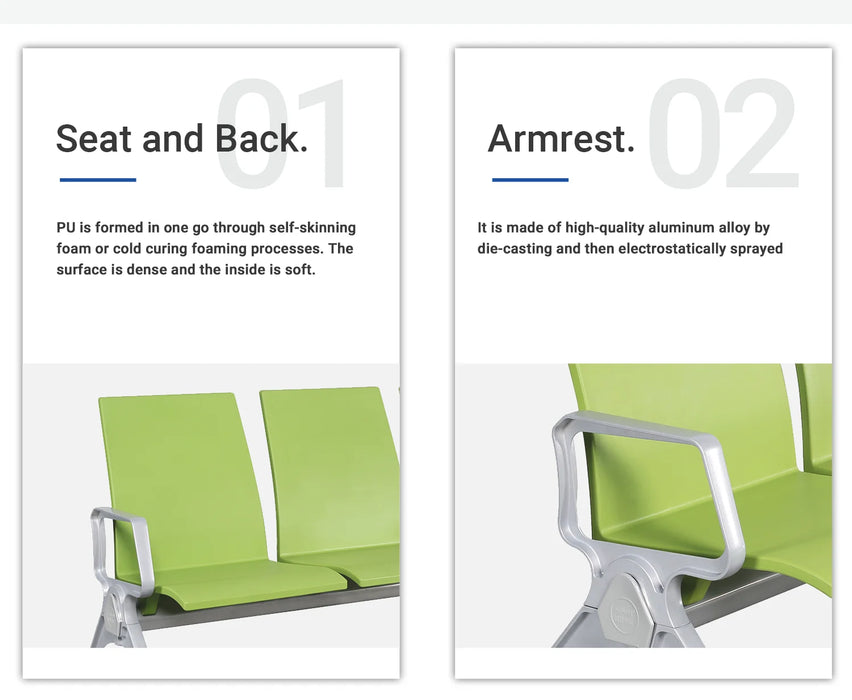 01
Seat and Back.

PU is formed in one go through self-skinning foam or cold curing foaming processes. The surface is dense and the inside is soft.

02
Armrest.

It is made of high-quality aluminum alloy by die-casting and then electrostatically sprayed